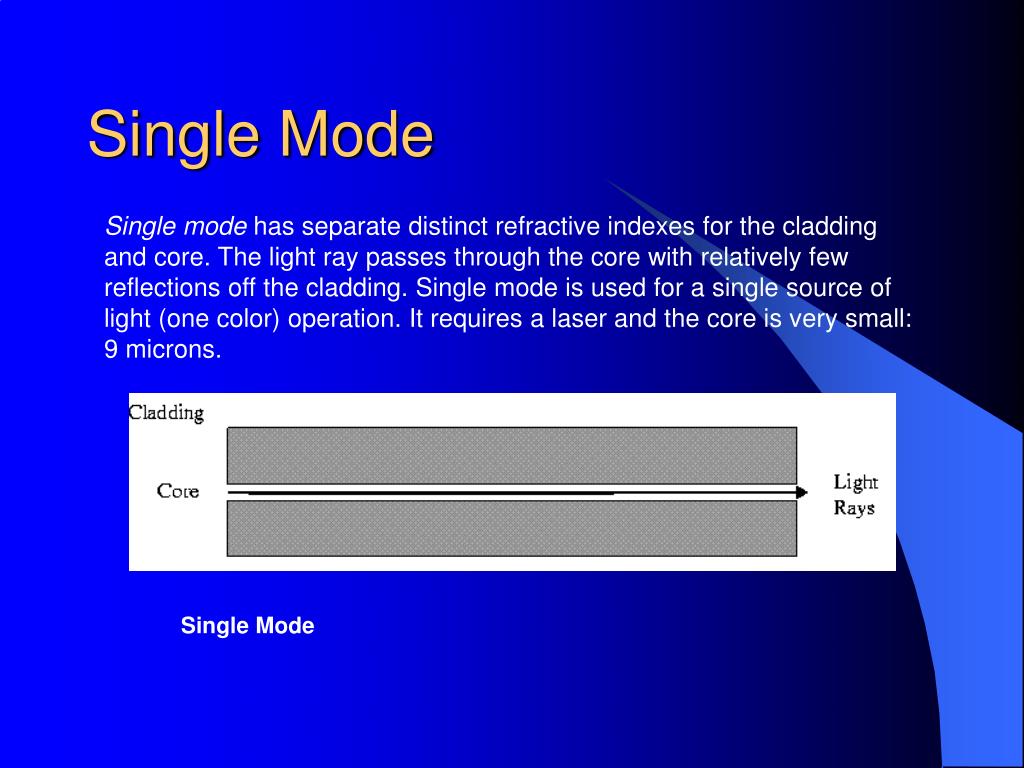 Single Mode

Single mode has separate distinct refractive indexes for the cladding and core. The light ray passes through the core with relatively few reflections off the cladding. Single mode is used for a single source of light (one color) operation. It requires a laser and the core is very small: 9 microns.

Cladding

Core

Light Rays

Single Mode